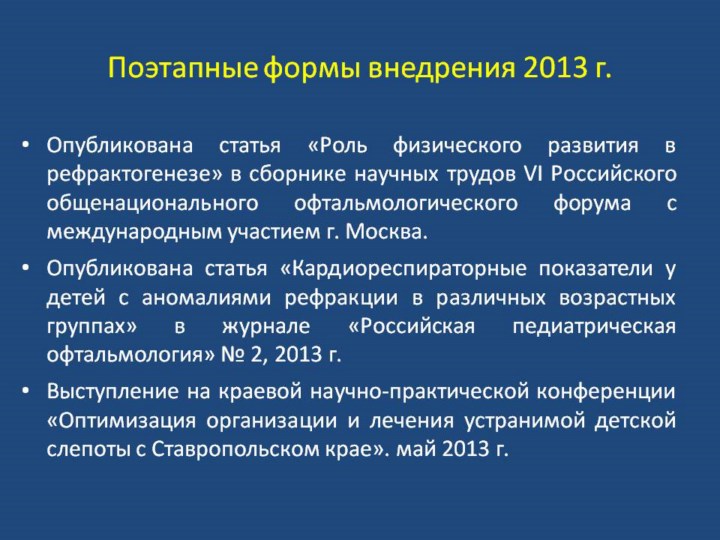 Поэтапные формы внедрения 2013 г.

• Опубликована статья «Роль физического развития в рефрактогенезе» в сборнике научных трудов VI Российского общенационального офтальмологического форума с международным участием г. Москва.

• Опубликована статья «Кардиореспираторные показатели у детей с аномалиями рефракции в различных возрастных группах» в журнале «Российская педиатрическая офтальмология» № 2, 2013 г.

• Выступление на краевой научно-практической конференции «Оптимизация организации и лечения устранимой детской слепоты с Ставропольском крае». май 2013 г.